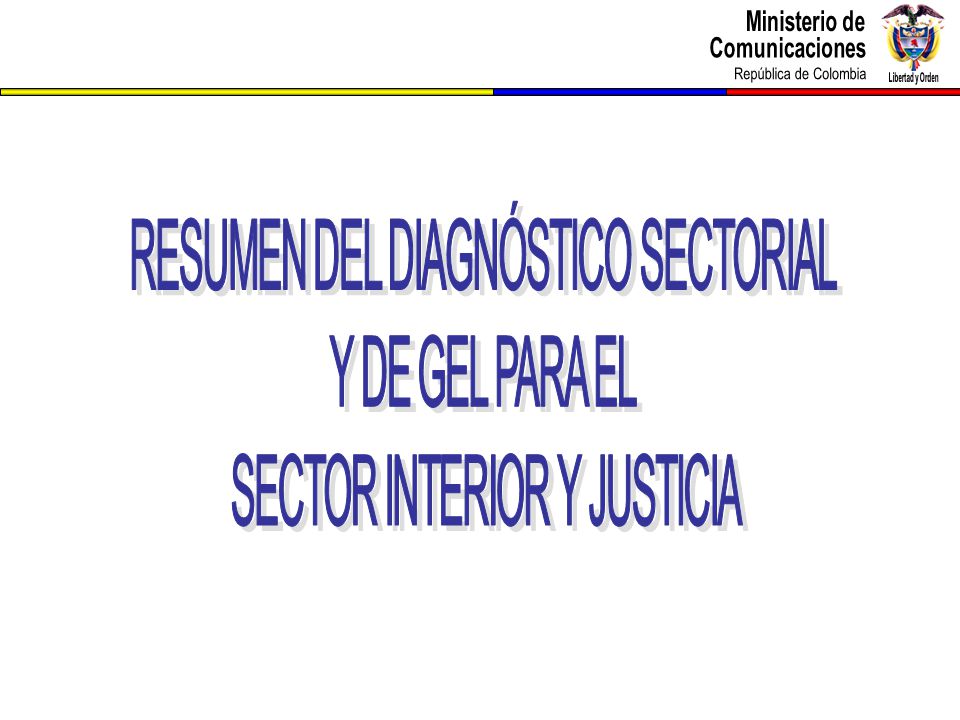 Ministerio de Comunicaciones
República de Colombia

Libertad y Orden

RESUMEN DEL DIAGNÓSTICO SECTORIAL
Y DE GEL PARA EL
SECTOR INTERIOR Y JUSTICIA